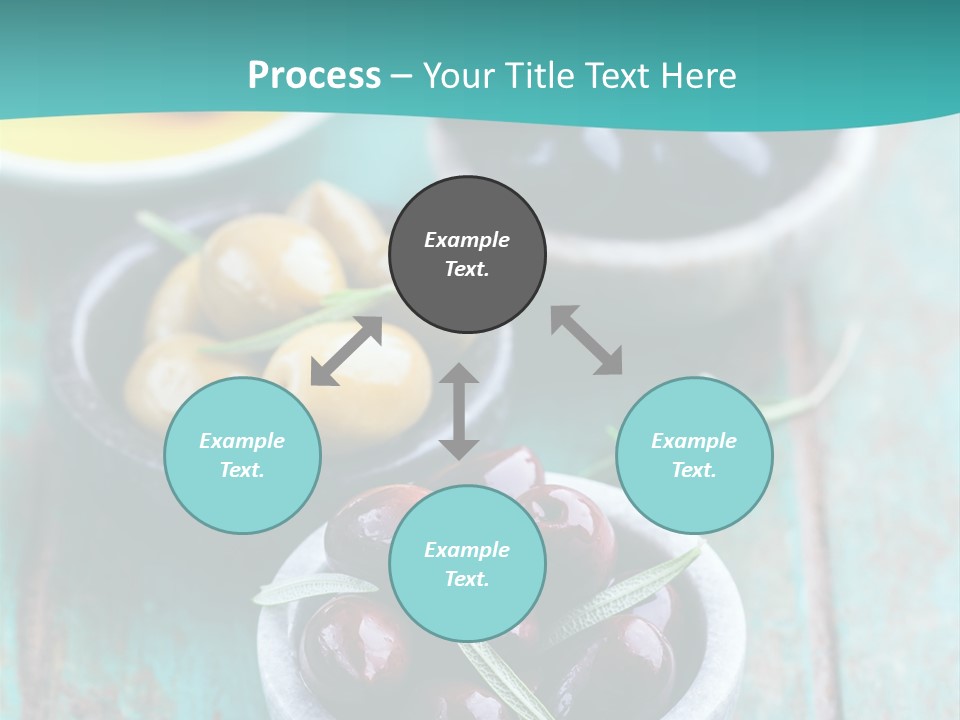 Process – Your Title Text Here

Example Text.

Example Text.

Example Text.

Example Text.